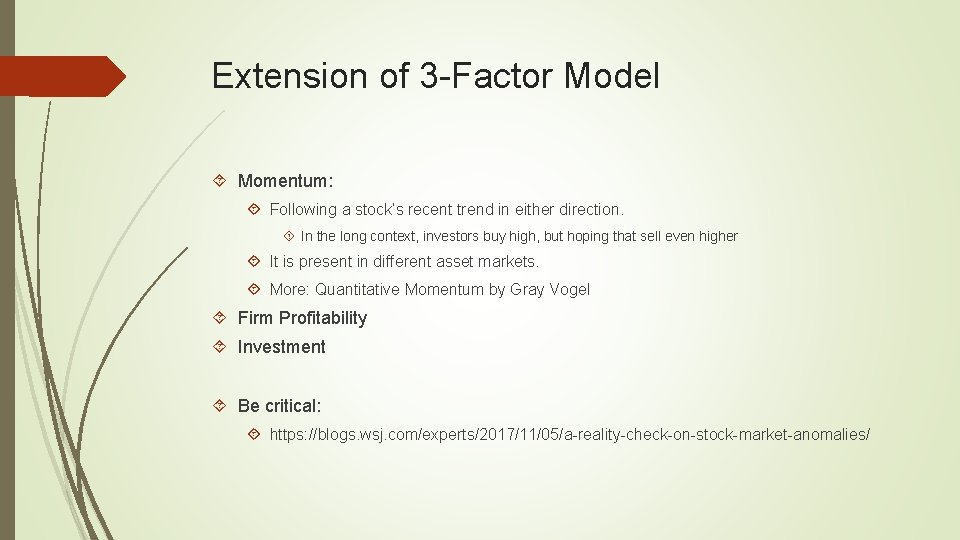 Extension of 3-Factor Model

Momentum:

Following a stock's recent trend in either direction.

In the long context, investors buy high, but hoping that sell even higher

It is present in different asset markets.

More: Quantitative Momentum by Gray Vogel

Firm Profitability

Investment

Be critical:

https://blogs.wsj.com/experts/2017/11/05/a-reality-check-on-stock-market-anomalies/